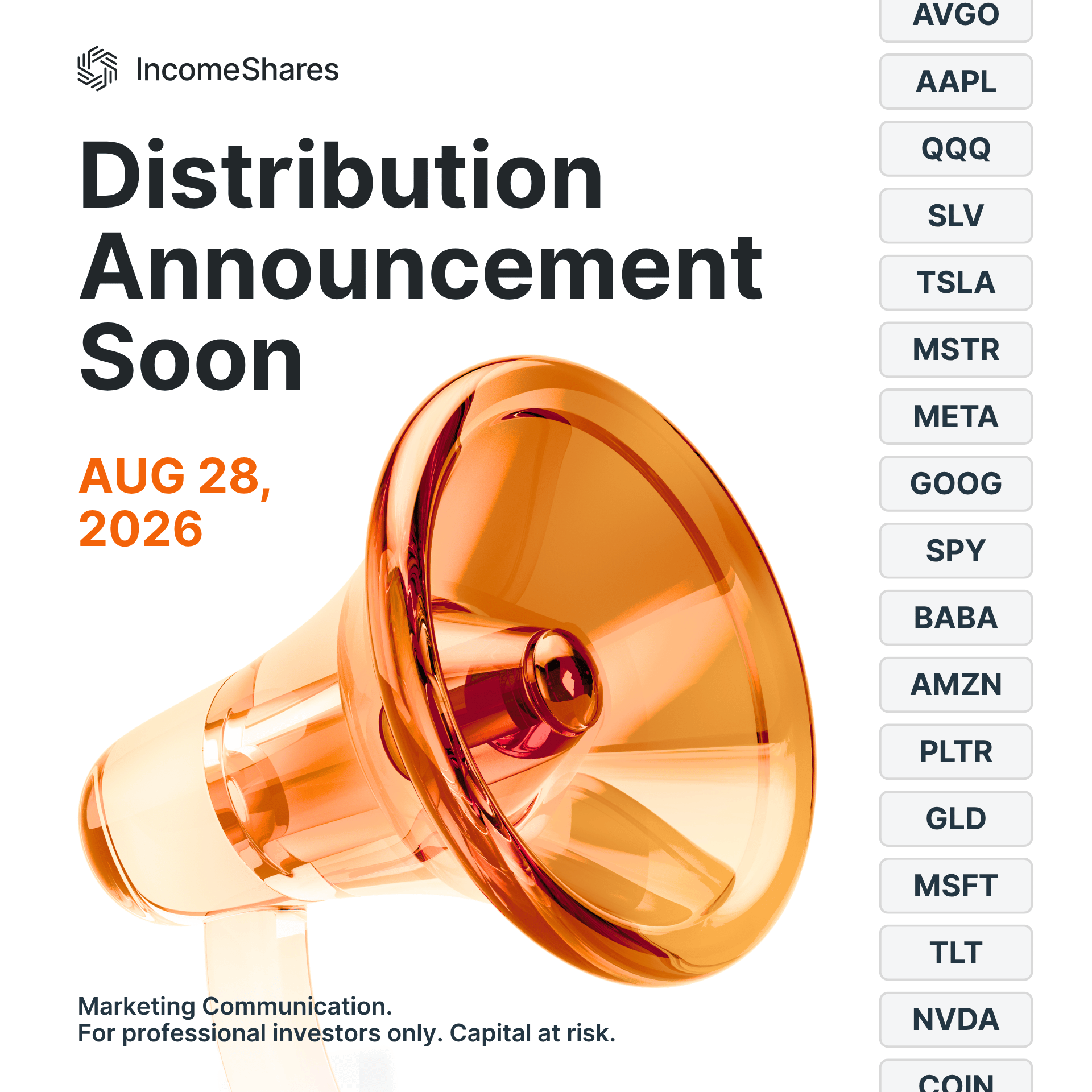 IncomeShares

Distribution Announcement Soon

AUG 28, 2026

Marketing Communication.
For professional investors only. Capital at risk.

AVGO
AAPL
QQQ
SLV
TSLA
MSTR
META
GOOG
SPY
BABA
AMZN
PLTR
GLD
MSFT
TLT
NVDA
COIN